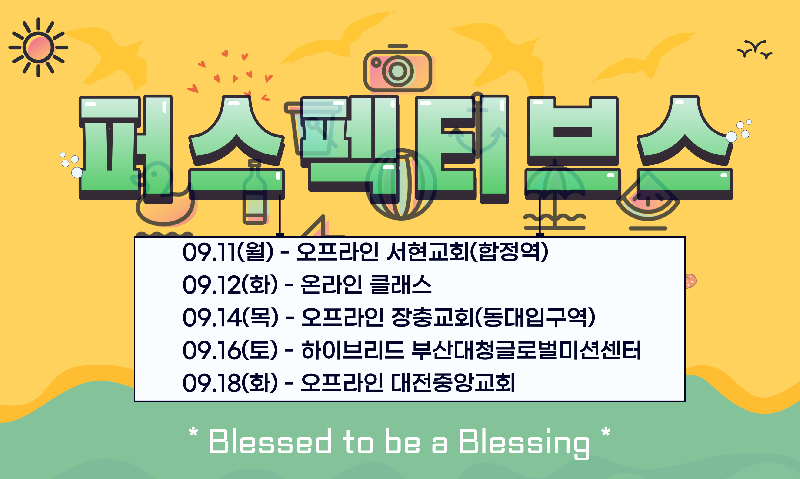 퍼스펙티브스

09.11(월) - 오프라인 서현교회(합정역)
09.12(화) - 온라인 클래스
09.14(목) - 오프라인 장충교회(동대입구역)
09.16(토) - 하이브리드 부산대청글로벌미션센터
09.18(화) - 오프라인 대전중앙교회

* Blessed to be a Blessing *